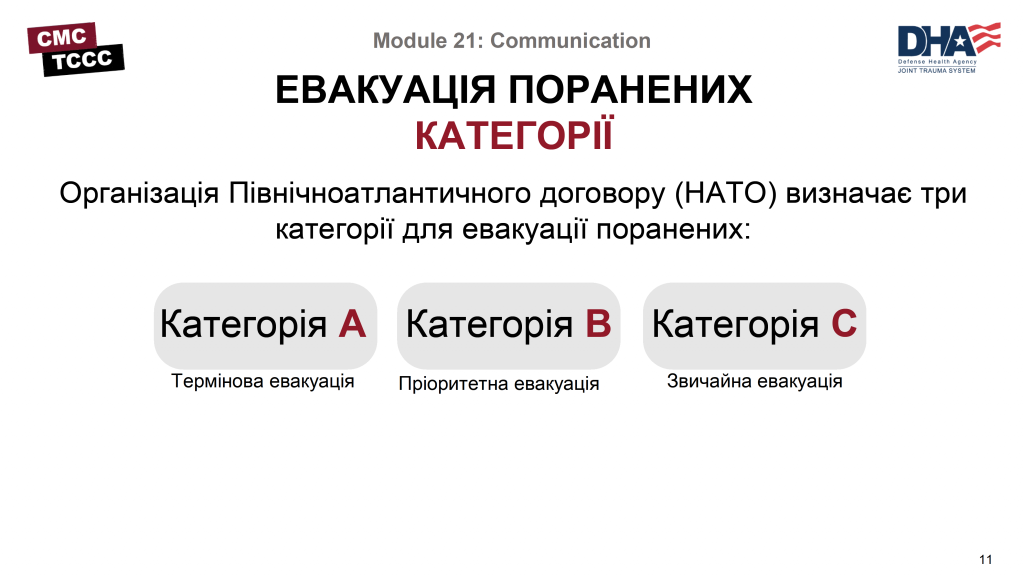 CMC
TCCC

Module 21: Communication

DHA
Defense Health Agency
JOINT TRAUMA SYSTEM

ЕВАКУАЦІЯ ПОРАНЕНИХ
КАТЕГОРІЇ

Організація Північноатлантичного договору (НАТО) визначає три категорії для евакуації поранених:

Категорія A
Термінова евакуація

Категорія B
Пріоритетна евакуація

Категорія C
Звичайна евакуація

11